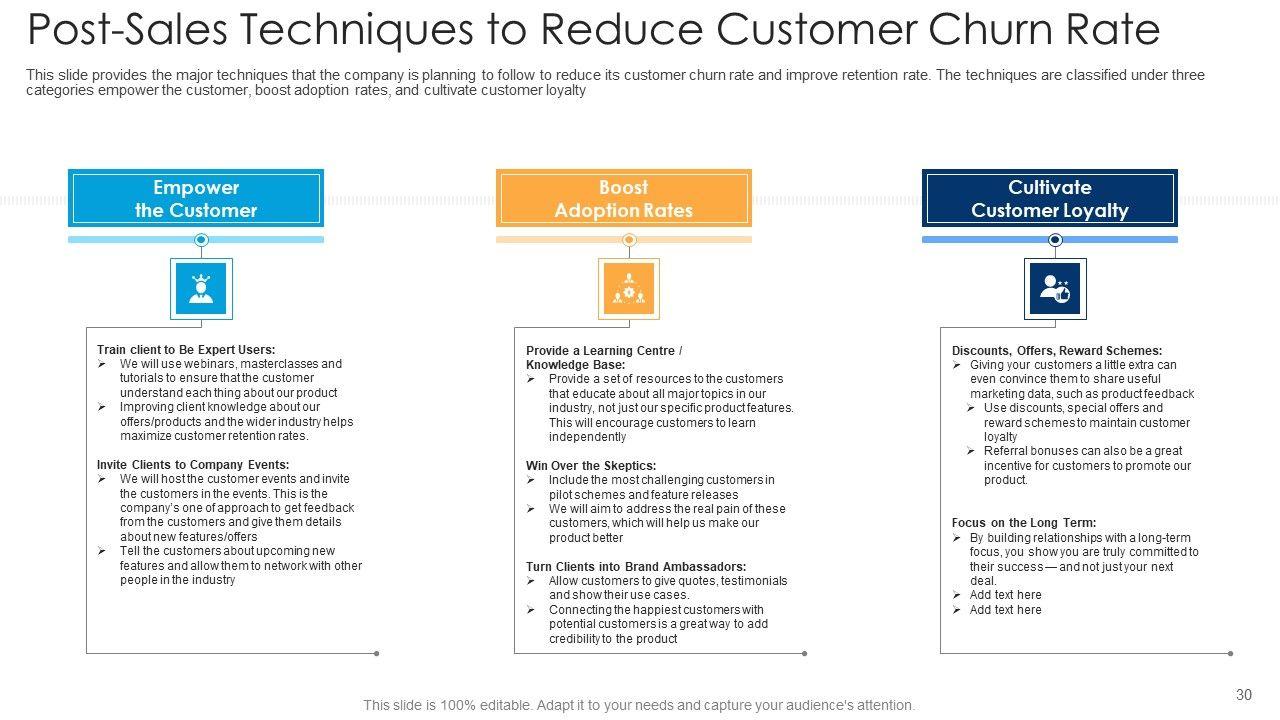 Post-Sales Techniques to Reduce Customer Churn Rate

This slide provides the major techniques that the company is planning to follow to reduce its customer churn rate and improve retention rate. The techniques are classified under three categories empower the customer, boost adoption rates, and cultivate customer loyalty

Empower the Customer

Train client to Be Expert Users:
➢ We will use webinars, masterclasses and tutorials to ensure that the customer understand each thing about our product
➢ Improving client knowledge about our offers/products and the wider industry helps maximize customer retention rates.

Invite Clients to Company Events:
➢ We will host the customer events and invite the customers in the events. This is the company's one of approach to get feedback from the customers and give them details about new features/offers
➢ Tell the customers about upcoming new features and allow them to network with other people in the industry

Boost Adoption Rates

Provide a Learning Centre / Knowledge Base:
➢ Provide a set of resources to the customers that educate about all major topics in our industry, not just our specific product features. This will encourage customers to learn independently

Win Over the Skeptics:
➢ Include the most challenging customers in pilot schemes and feature releases
➢ We will aim to address the real pain of these customers, which will help us make our product better

Turn Clients into Brand Ambassadors:
➢ Allow customers to give quotes, testimonials and show their use cases.
➢ Connecting the happiest customers with potential customers is a great way to add credibility to the product

Cultivate Customer Loyalty

Discounts, Offers, Reward Schemes:
➢ Giving your customers a little extra can even convince them to share useful marketing data, such as product feedback
➢ Use discounts, special offers and reward schemes to maintain customer loyalty
➢ Referral bonuses can also be a great incentive for customers to promote our product.

Focus on the Long Term:
➢ By building relationships with a long-term focus, you show you are truly committed to their success — and not just your next deal.
➢ Add text here
➢ Add text here

30

This slide is 100% editable. Adapt it to your needs and capture your audience's attention.